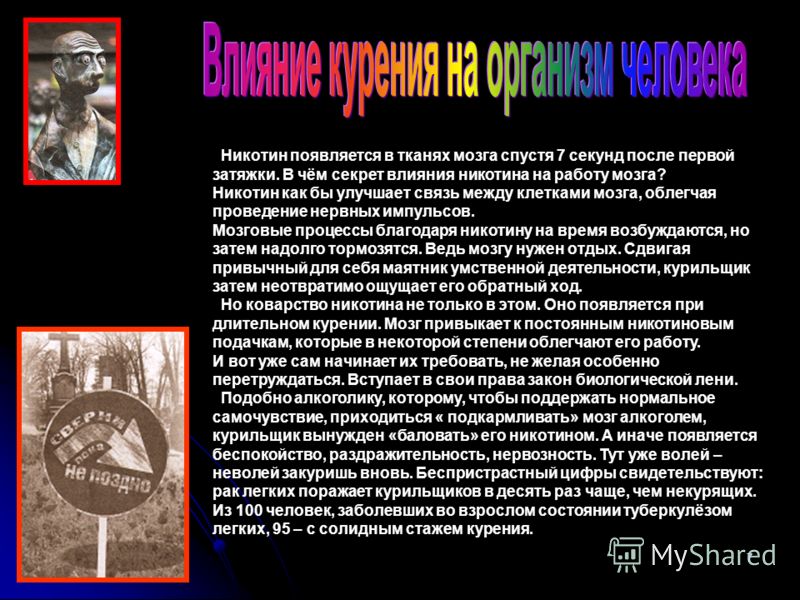 Влияние курения на организм человека

Никотин появляется в тканях мозга спустя 7 секунд после первой затяжки. В чём секрет влияния никотина на работу мозга?
Никотин как бы улучшает связь между клетками мозга, облегчая проведение нервных импульсов.
Мозговые процессы благодаря никотину на время возбуждаются, но затем надолго тормозятся. Ведь мозгу нужен отдых. Сдвигая привычный для себя маятник умственной деятельности, курильщик затем неотвратимо ощущает его обратный ход.
Но коварство никотина не только в этом. Оно появляется при длительном курении. Мозг привыкает к постоянным никотиновым подачкам, которые в некоторой степени облегчают его работу.
И вот уже сам начинает их требовать, не желая особенно перетруждаться. Вступает в свои права закон биологической лени.
Подобно алкоголику, которому, чтобы поддержать нормальное самочувствие, приходиться « подкармливать» мозг алкоголем, курильщик вынужден «баловать» его никотином. А иначе появляется беспокойство, раздражительность, нервозность. Тут уже волей – неволей закуришь вновь. Беспристрастный цифры свидетельствуют: рак легких поражает курильщиков в десять раз чаще, чем некурящих. Из 100 человек, заболевших во взрослом состоянии туберкулёзом легких, 95 – с солидным стажем курения.

СВЕРНИ пока не поздно

MyShared